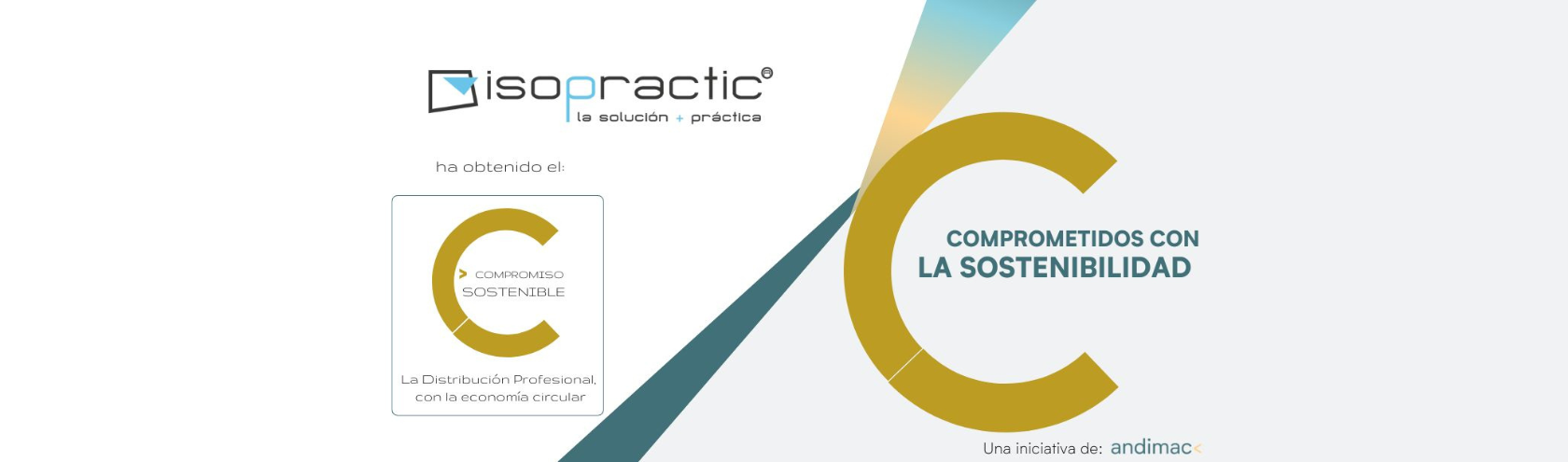 isopractic®
la solución + práctica

ha obtenido el:

> COMPROMISO
SOSTENIBLE

La Distribución Profesional, con la economía circular

COMPROMETIDOS CON
LA SOSTENIBILIDAD

Una iniciativa de: andimac<